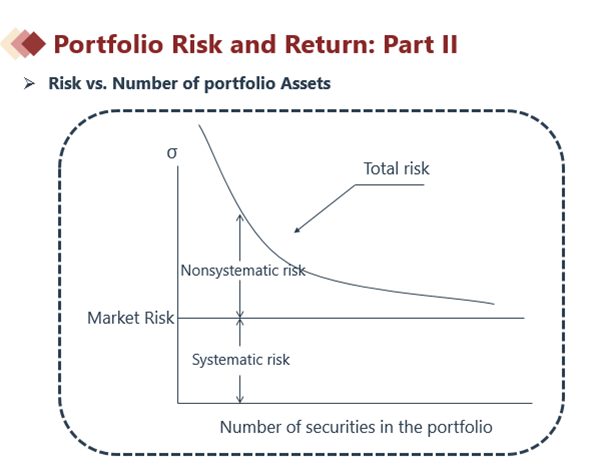 Portfolio Risk and Return: Part II

➢ Risk vs. Number of portfolio Assets

σ

Total risk

Nonsystematic risk

Market Risk

Systematic risk

Number of securities in the portfolio